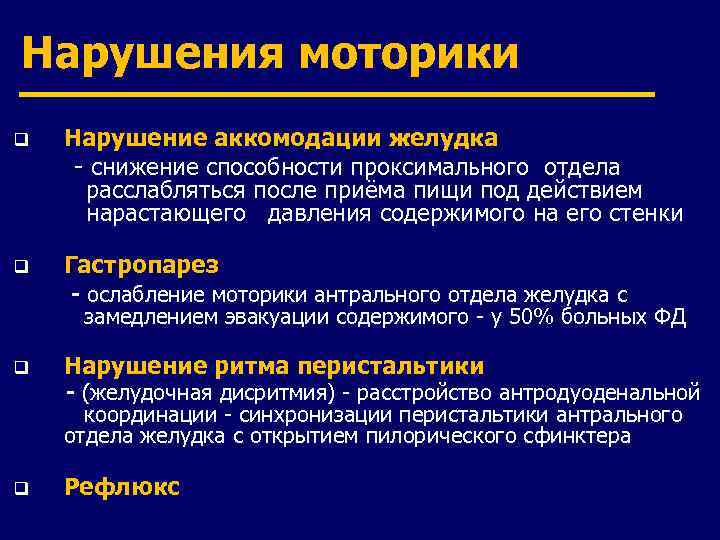 Нарушения моторики

❑ Нарушение аккомодации желудка
- снижение способности проксимального отдела расслабляться после приёма пищи под действием нарастающего давления содержимого на его стенки

❑ Гастропарез
- ослабление моторики антрального отдела желудка с замедлением эвакуации содержимого - у 50% больных ФД

❑ Нарушение ритма перистальтики
- (желудочная дисритмия) - расстройство антродуоденальной координации - синхронизации перистальтики антрального отдела желудка с открытием пилорического сфинктера

❑ Рефлюкс